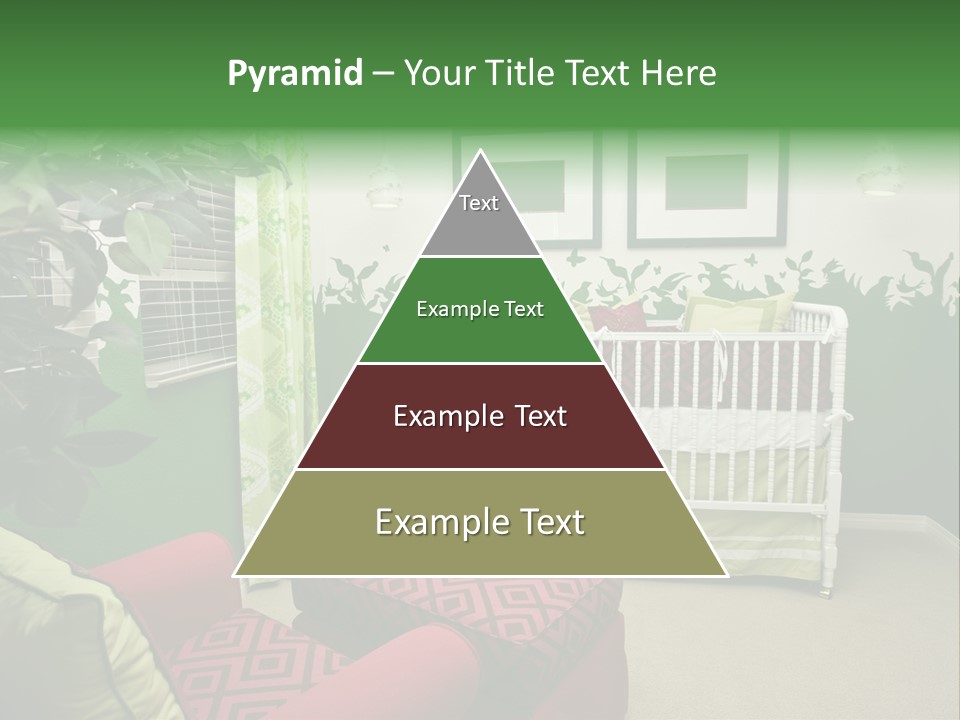 Pyramid – Your Title Text Here

Text

Example Text

Example Text

Example Text